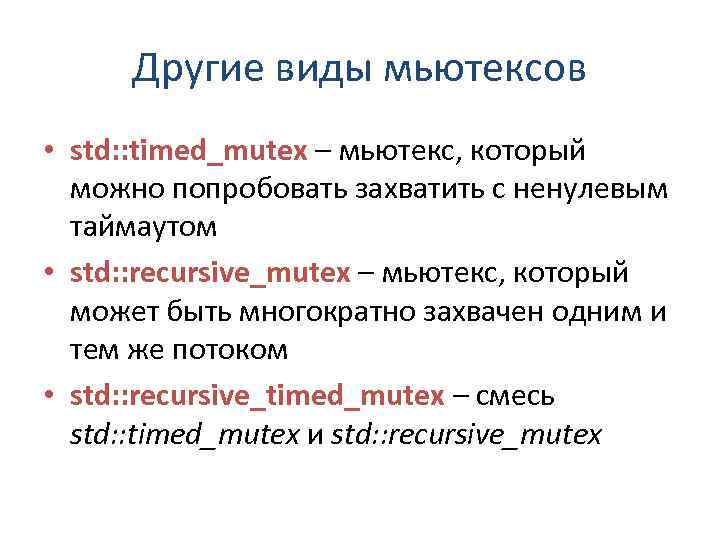 Другие виды мьютексов

• std::timed_mutex – мьютекс, который можно попробовать захватить с ненулевым таймаутом

• std::recursive_mutex – мьютекс, который может быть многократно захвачен одним и тем же потоком

• std::recursive_timed_mutex – смесь std::timed_mutex и std::recursive_mutex